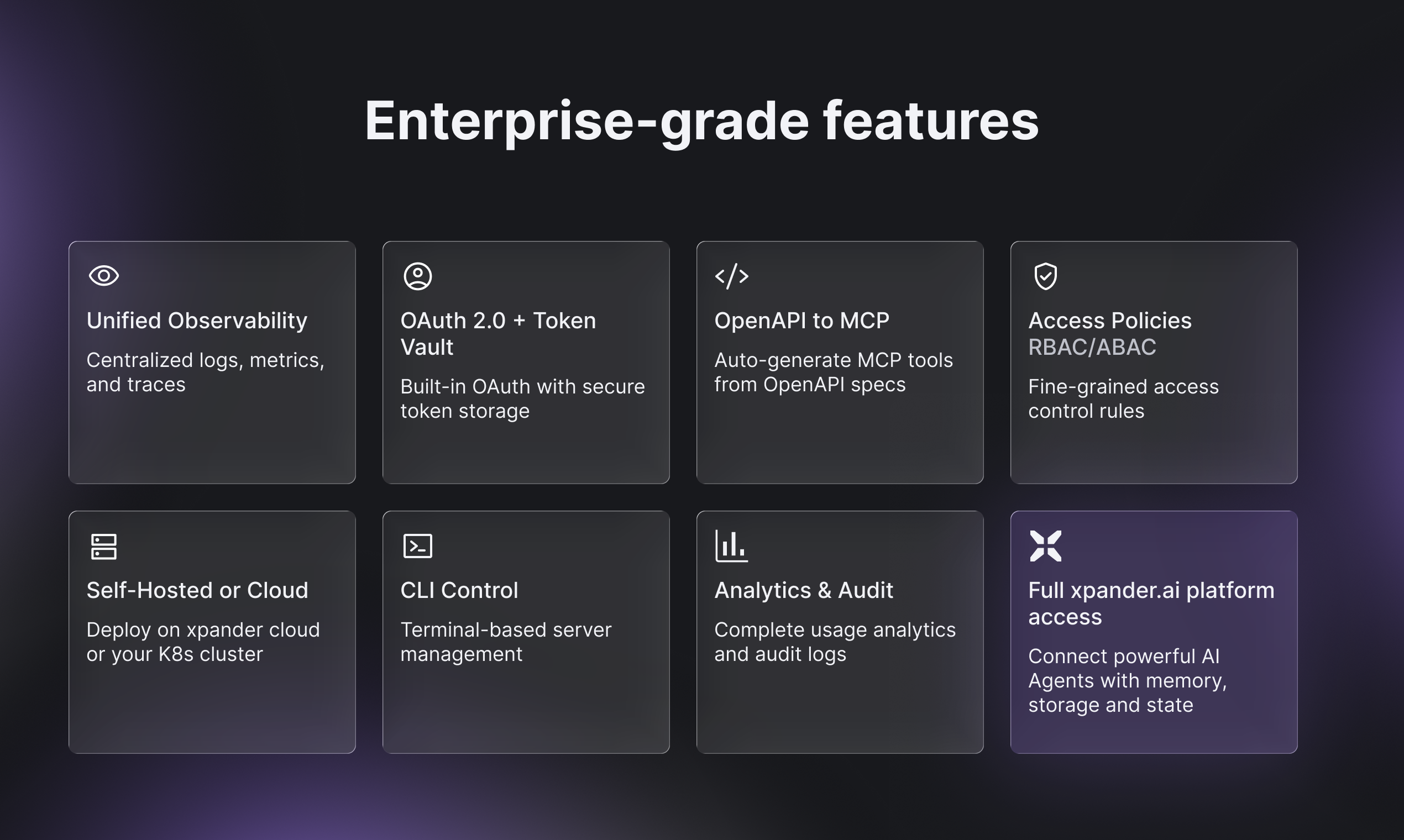 Enterprise-grade features

Unified Observability

Centralized logs, metrics, and traces

OAuth 2.0 + Token Vault

Built-in OAuth with secure token storage

OpenAPI to MCP

Auto-generate MCP tools from OpenAPI specs

Access Policies RBAC/ABAC

Fine-grained access control rules

Self-Hosted or Cloud

Deploy on xpander cloud or your K8s cluster

CLI Control

Terminal-based server management

Analytics & Audit

Complete usage analytics and audit logs

Full xpander.ai platform access

Connect powerful AI Agents with memory, storage and state